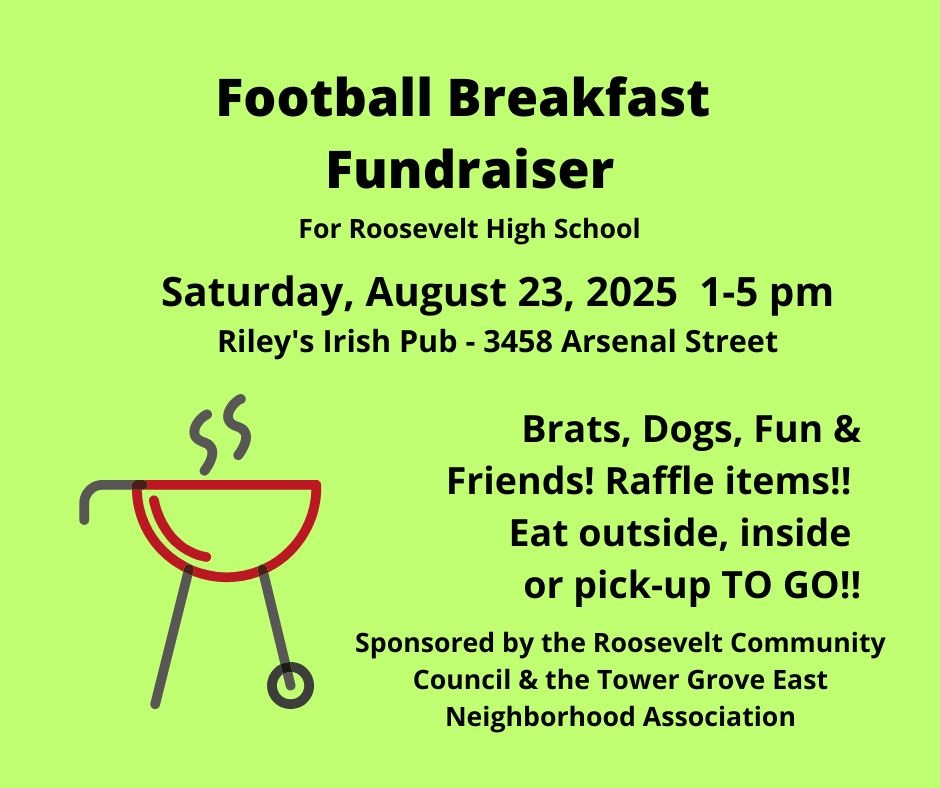 Football Breakfast Fundraiser

For Roosevelt High School

Saturday, August 23, 2025 1-5 pm

Riley's Irish Pub - 3458 Arsenal Street

Brats, Dogs, Fun & Friends! Raffle items!! Eat outside, inside or pick-up TO GO!!

Sponsored by the Roosevelt Community Council & the Tower Grove East Neighborhood Association